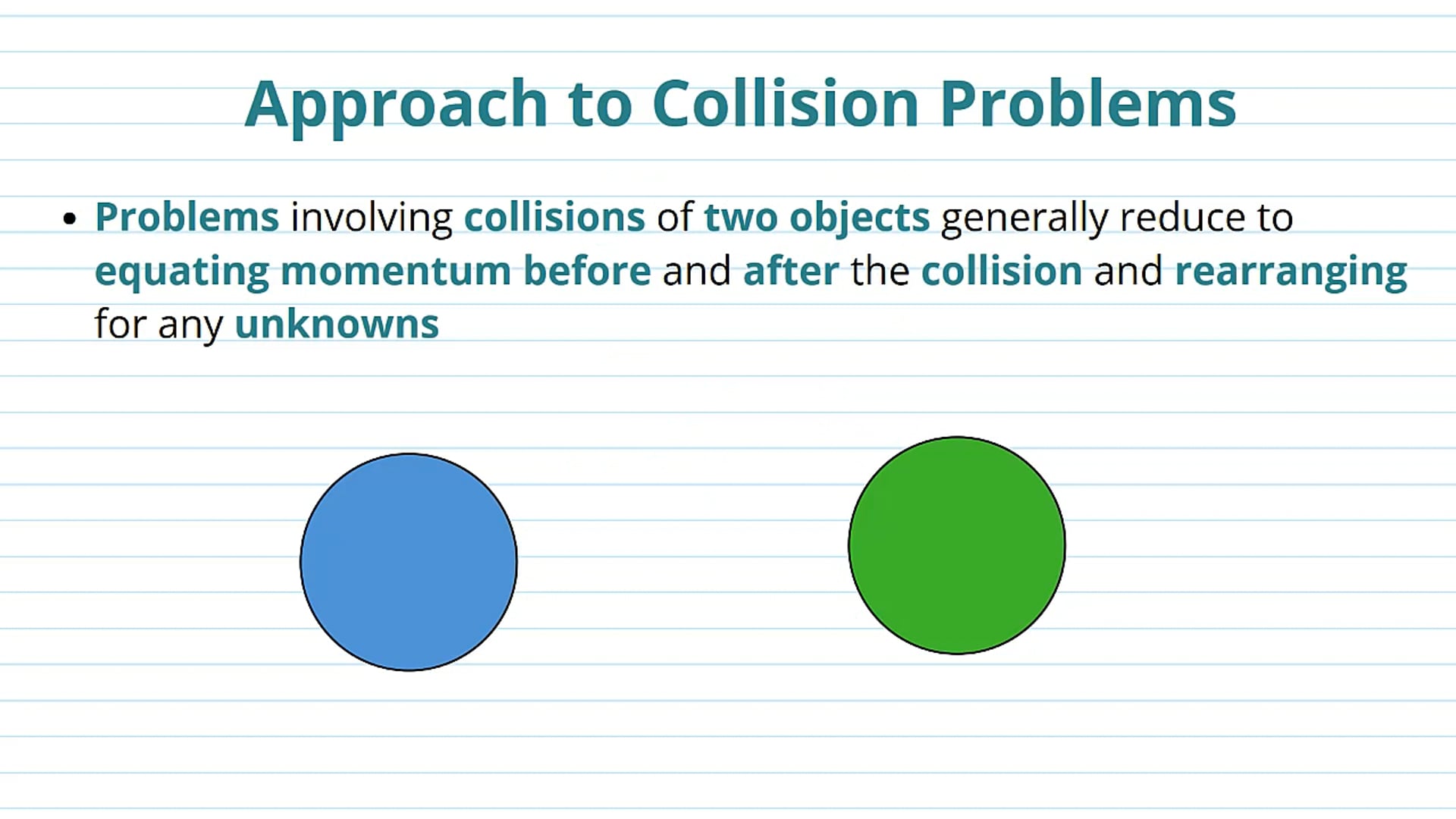 Approach to Collision Problems

• Problems involving collisions of two objects generally reduce to equating momentum before and after the collision and rearranging for any unknowns